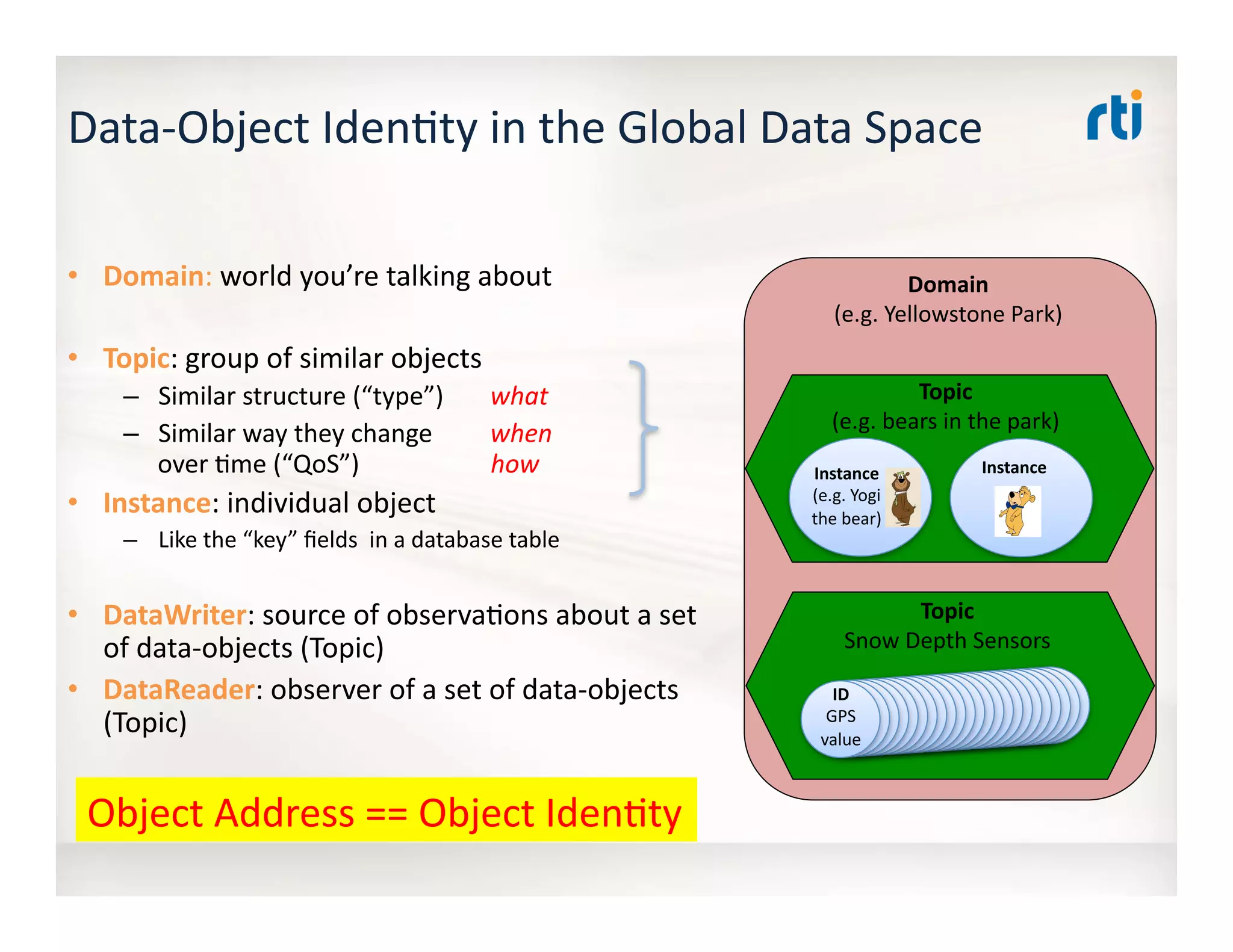 Data-Object Identity in the Global Data Space

rti

• Domain: world you're talking about

• Topic: group of similar objects
– Similar structure ("type") what
– Similar way they change over time ("QoS") when how

• Instance: individual object
– Like the "key" fields in a database table

• DataWriter: source of observations about a set of data-objects (Topic)

• DataReader: observer of a set of data-objects (Topic)

Object Address == Object Identity

Domain
(e.g. Yellowstone Park)

Topic
(e.g. bears in the park)

Instance
(e.g. Yogi the bear)

Instance

Topic
Snow Depth Sensors

ID
GPS
value